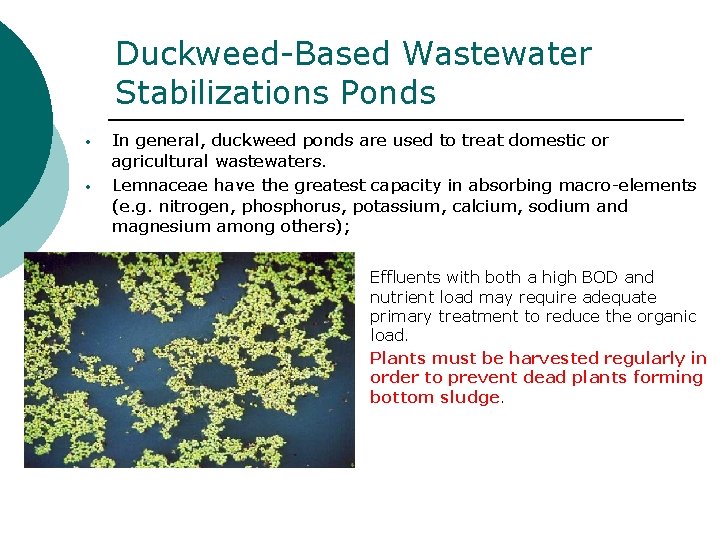 Duckweed-Based Wastewater Stabilizations Ponds

• In general, duckweed ponds are used to treat domestic or agricultural wastewaters.
• Lemnaceae have the greatest capacity in absorbing macro-elements (e.g. nitrogen, phosphorus, potassium, calcium, sodium and magnesium among others);

Effluents with both a high BOD and nutrient load may require adequate primary treatment to reduce the organic load.

Plants must be harvested regularly in order to prevent dead plants forming bottom sludge.